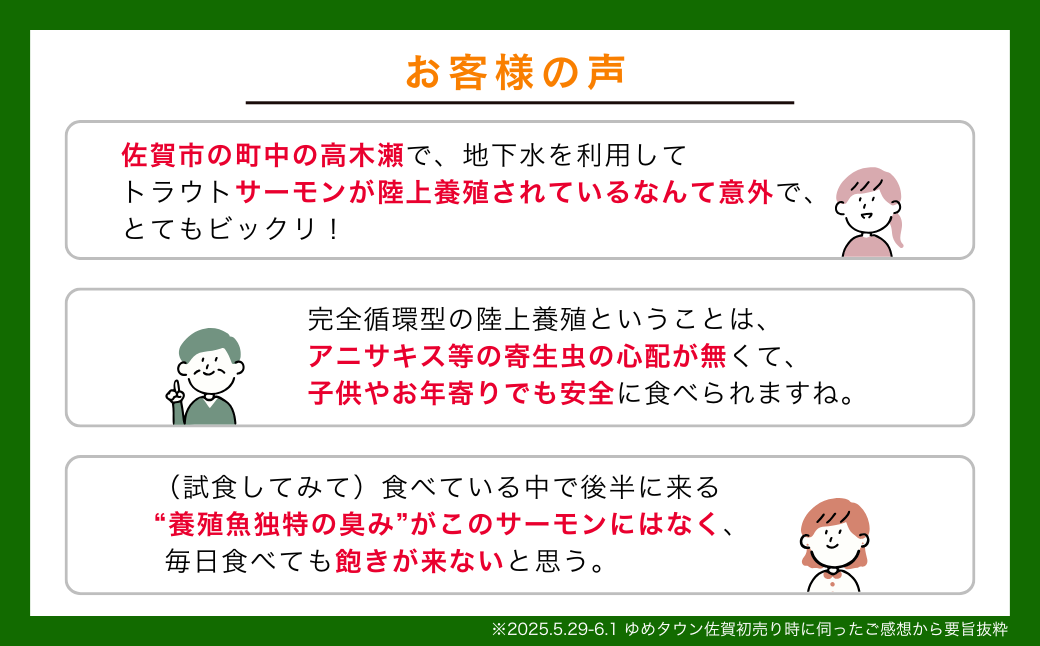 お客様の声

佐賀市の町中の高木瀬で、地下水を利用してトラウトサーモンが陸上養殖されているなんて意外で、とてもビックリ！

完全循環型の陸上養殖ということは、アニサキス等の寄生虫の心配が無くて、子供やお年寄りでも安全に食べられますね。

（試食してみて）食べている中で後半に来る“養殖魚独特の臭み”がこのサーモンにはなく、毎日食べても飽きが来ないと思う。

※2025.5.29-6.1 ゆめタウン佐賀初売り時に伺ったご感想から要旨抜粋